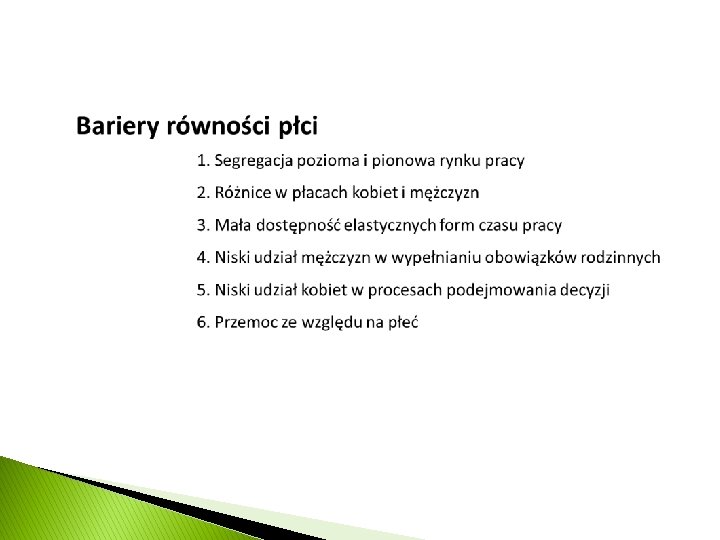 Bariery równości płci

1. Segregacja pozioma i pionowa rynku pracy
2. Różnice w płacach kobiet i mężczyzn
3. Mała dostępność elastycznych form czasu pracy
4. Niski udział mężczyzn w wypełnianiu obowiązków rodzinnych
5. Niski udział kobiet w procesach podejmowania decyzji
6. Przemoc ze względu na płeć